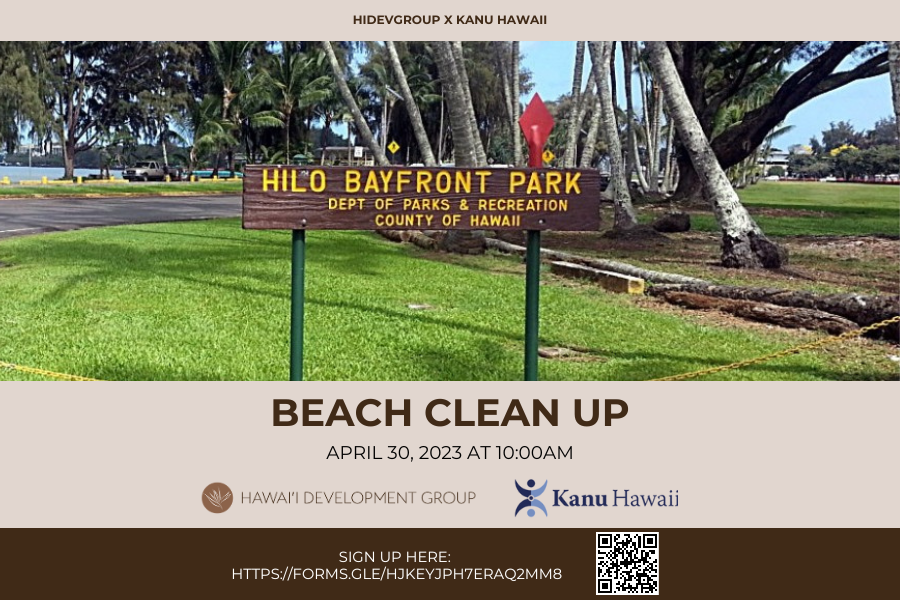 HIDEVGROUP X KANU HAWAII

HILO BAYFRONT PARK
DEPT OF PARKS & RECREATION
COUNTY OF HAWAII

BEACH CLEAN UP

APRIL 30, 2023 AT 10:00AM

HAWAI'I DEVELOPMENT GROUP

Kanu Hawaii

SIGN UP HERE:
HTTPS://FORMS.GLE/HJKEYJPH7ERAQ2MM8